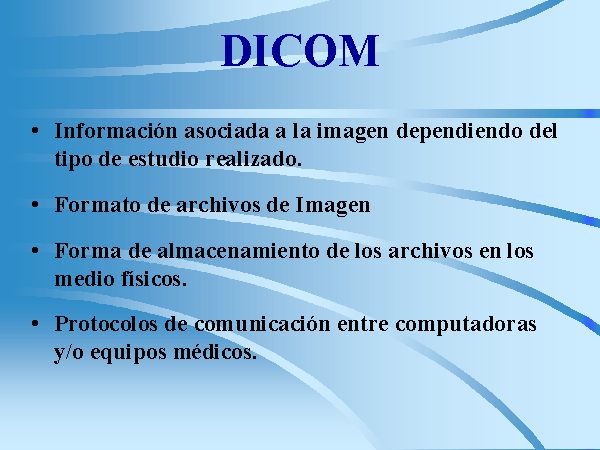 DICOM

• Información asociada a la imagen dependiendo del tipo de estudio realizado.

• Formato de archivos de Imagen

• Forma de almacenamiento de los archivos en los medio físicos.

• Protocolos de comunicación entre computadoras y/o equipos médicos.